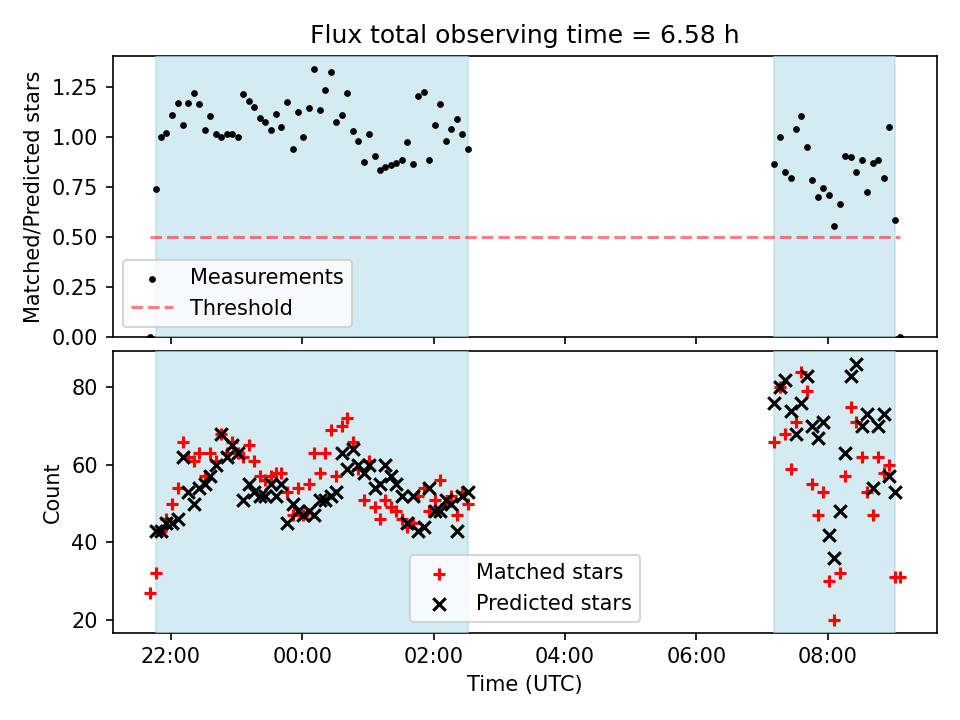 Flux total observing time = 6.58 h

Matched/Predicted stars

1.25
1.00
0.75
0.50
0.25
0.00

Measurements
Threshold

Count

80
60
40
20

Matched stars
Predicted stars

22:00
00:00
02:00
04:00
06:00
08:00

Time (UTC)